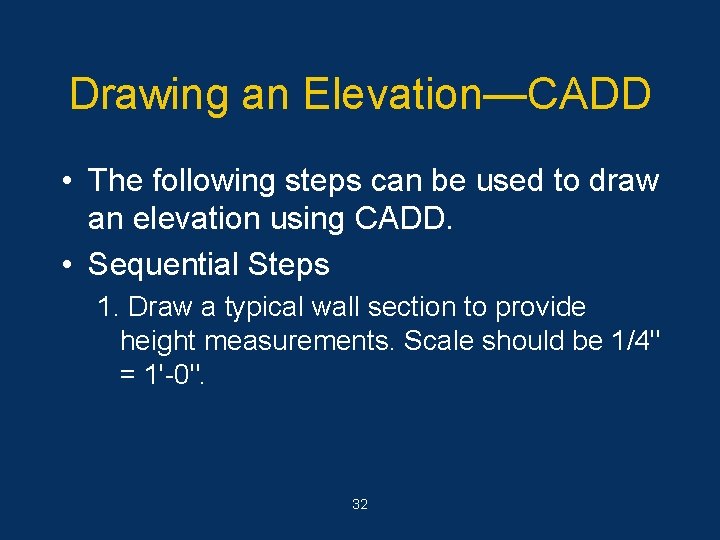 Drawing an Elevation—CADD

• The following steps can be used to draw an elevation using CADD.

• Sequential Steps

1. Draw a typical wall section to provide height measurements. Scale should be 1/4" = 1'-0".

32